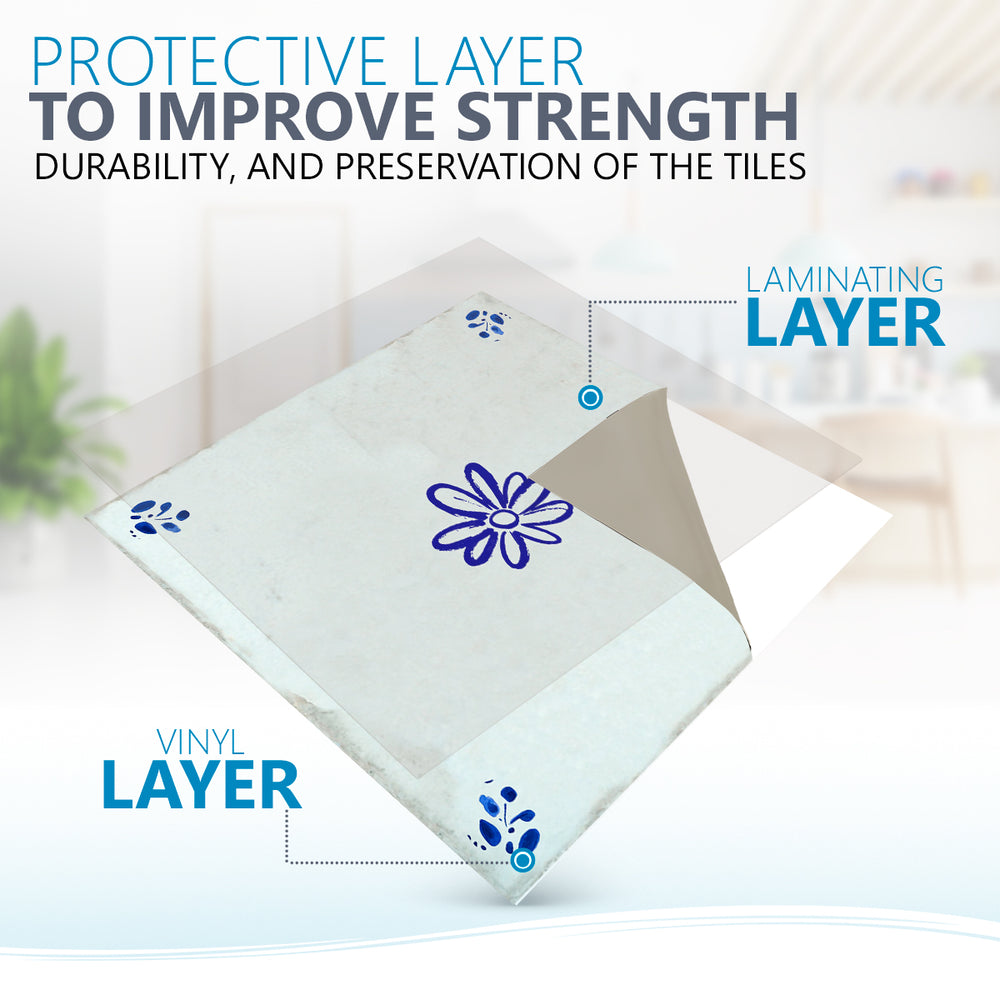 PROTECTIVE LAYER
TO IMPROVE STRENGTH
DURABILITY, AND PRESERVATION OF THE TILES

LAMINATING
LAYER

VINYL
LAYER